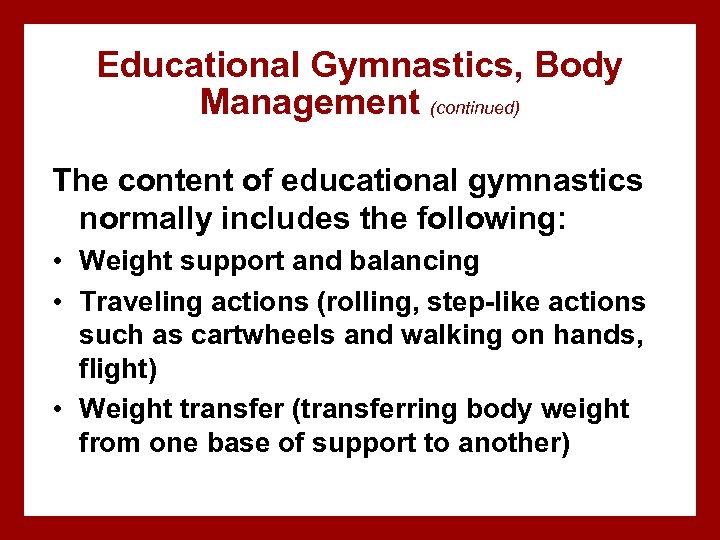 Educational Gymnastics, Body Management (continued)

The content of educational gymnastics normally includes the following:

• Weight support and balancing
• Traveling actions (rolling, step-like actions such as cartwheels and walking on hands, flight)
• Weight transfer (transferring body weight from one base of support to another)